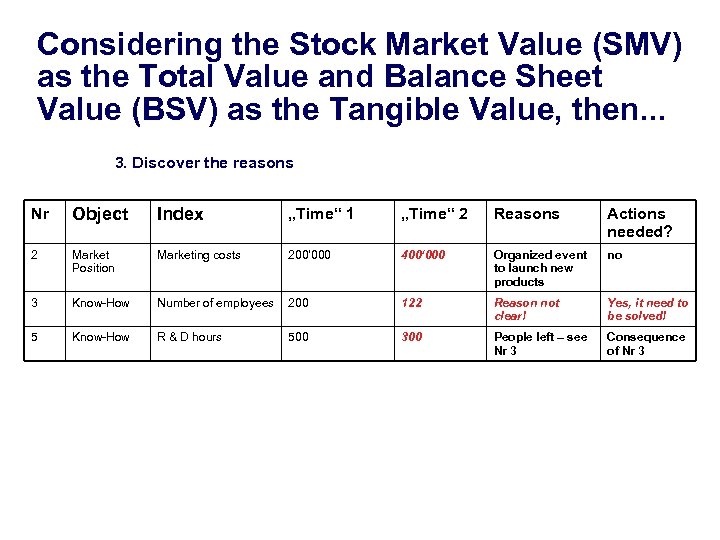 Considering the Stock Market Value (SMV) as the Total Value and Balance Sheet Value (BSV) as the Tangible Value, then...

3. Discover the reasons

| Nr | Object | Index | „Time“ 1 | „Time“ 2 | Reasons | Actions needed? |
|---|---|---|---|---|---|---|
| 2 | Market Position | Marketing costs | 200'000 | 400'000 | Organized event to launch new products | no |
| 3 | Know-How | Number of employees | 200 | 122 | Reason not clear! | Yes, it need to be solved! |
| 5 | Know-How | R & D hours | 500 | 300 | People left – see Nr 3 | Consequence of Nr 3 |